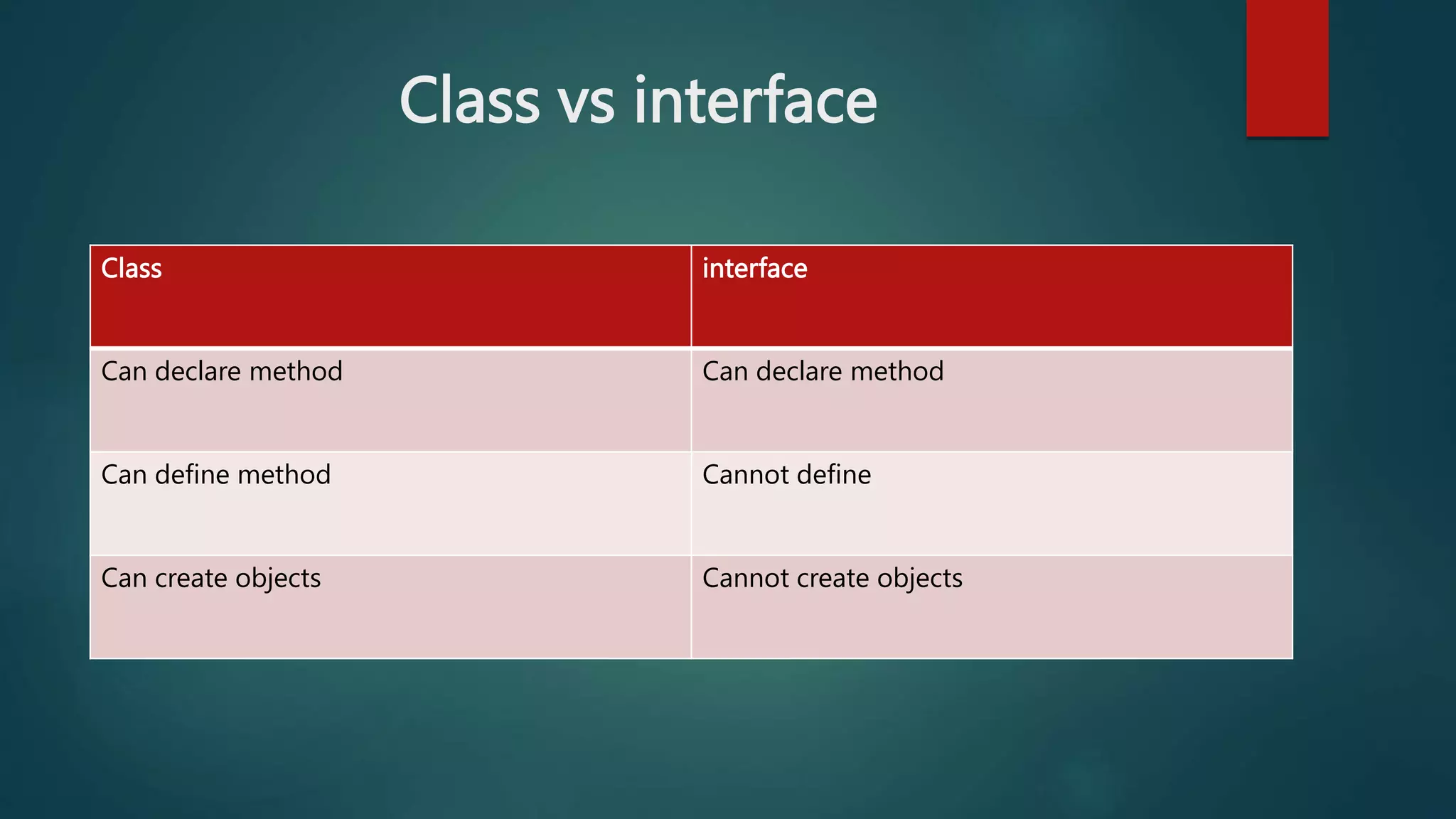 Class vs interface

| Class | interface |
|---|---|
| Can declare method | Can declare method |
| Can define method | Cannot define |
| Can create objects | Cannot create objects |